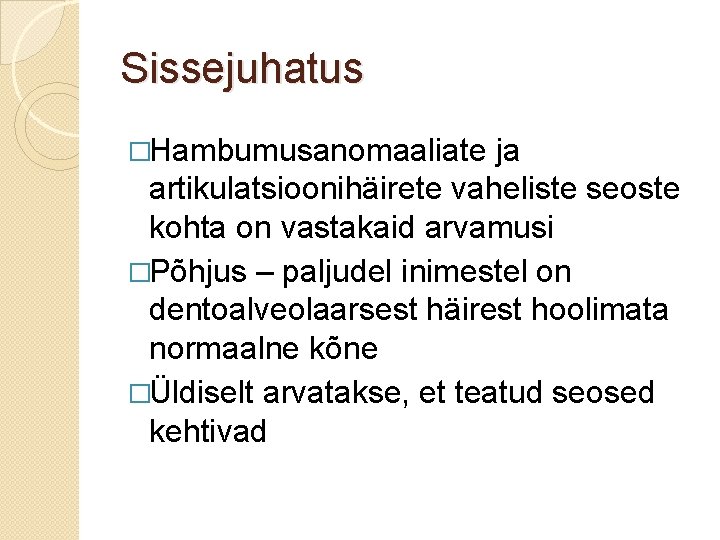 Sissejuhatus

□Hambumusanomaaliate ja artikulatsioonihäirete vaheliste seoste kohta on vastakaid arvamusi

□Põhjus – paljudel inimestel on dentoalveolaarsest häirest hoolimata normaalne kõne

□Üldiselt arvatakse, et teatud seosed kehtivad